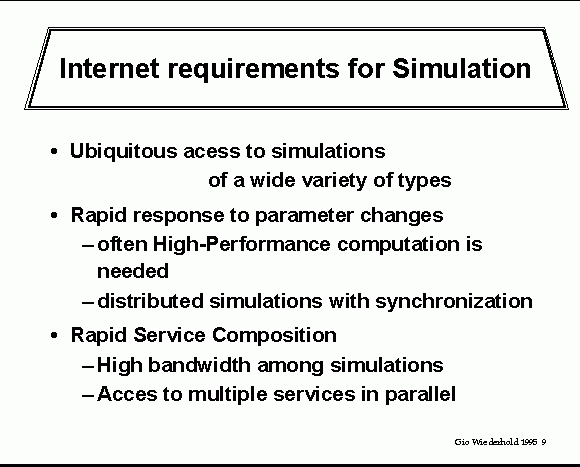 Internet requirements for Simulation

• Ubiquitous acess to simulations of a wide variety of types

• Rapid response to parameter changes
– often High-Performance computation is needed
– distributed simulations with synchronization

• Rapid Service Composition
– High bandwidth among simulations
– Acces to multiple services in parallel

Gio Wiederhold 1995 9